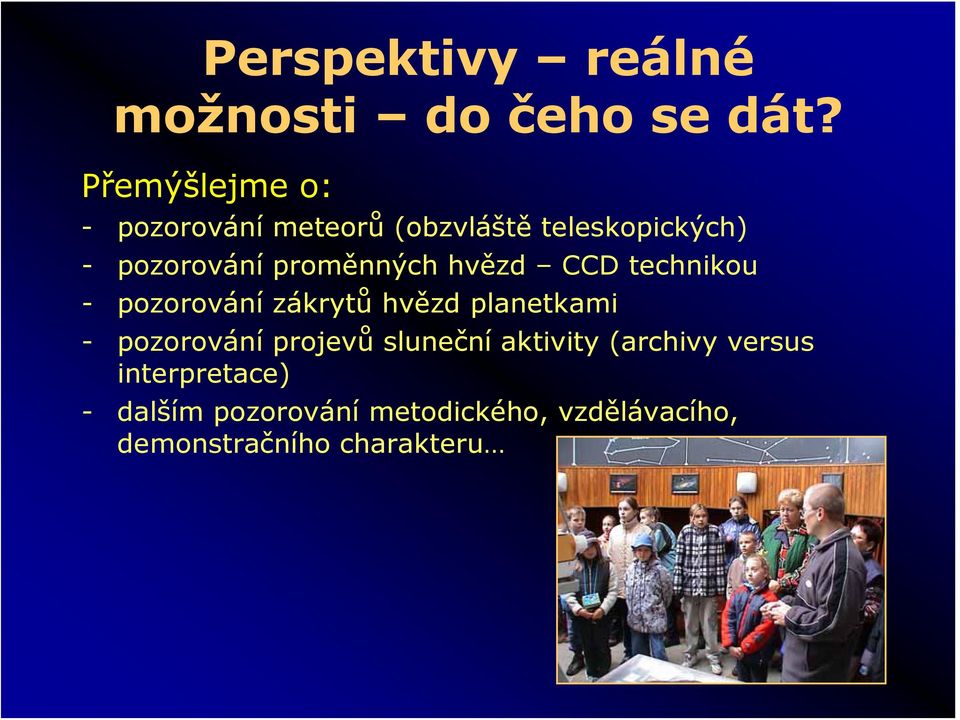 Perspektivy – reálné možnosti – do čeho se dát?

Přemýšlejme o:

- pozorování meteorů (obzvláště teleskopických)
- pozorování proměnných hvězd – CCD technikou
- pozorování zákrytů hvězd planetkami
- pozorování projevů sluneční aktivity (archivy versus interpretace)
- dalším pozorování metodického, vzdělávacího, demonstračního charakteru…